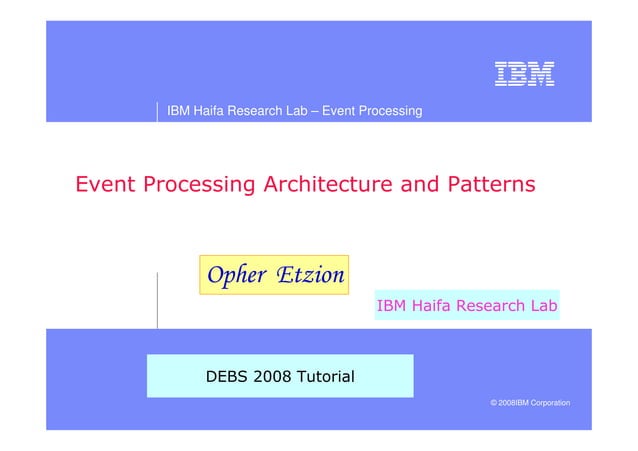 IBM

IBM Haifa Research Lab – Event Processing

Event Processing Architecture and Patterns

Opher Etzion

IBM Haifa Research Lab

DEBS 2008 Tutorial

© 2008IBM Corporation